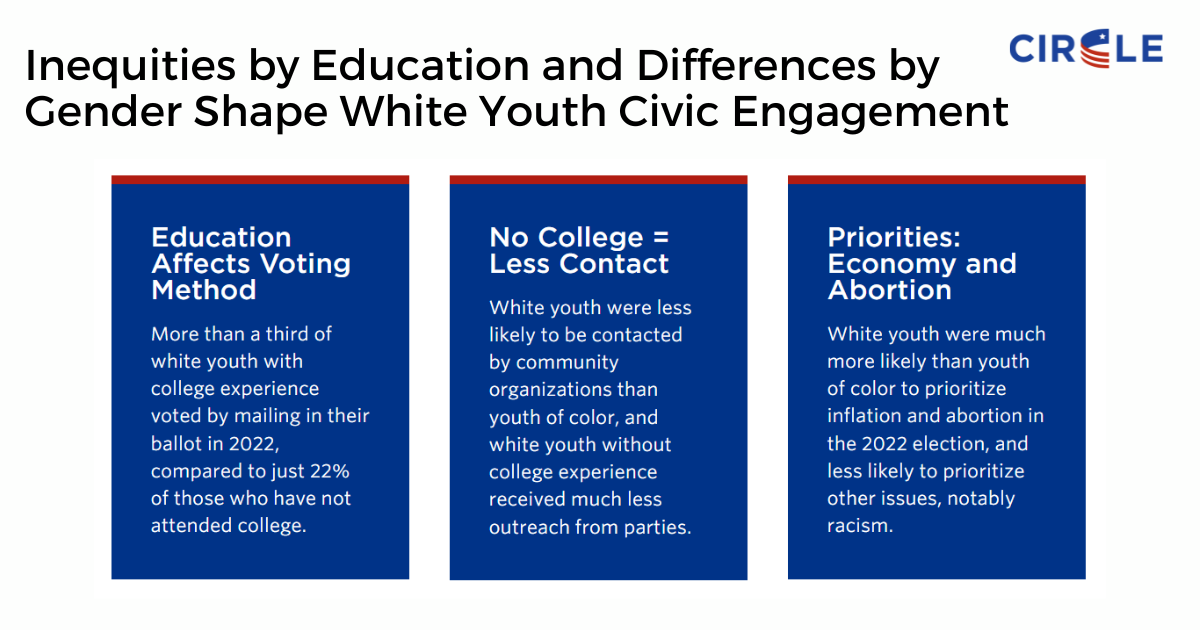 Inequities by Education and Differences by Gender Shape White Youth Civic Engagement

CIRCLE

Education Affects Voting Method

More than a third of white youth with college experience voted by mailing in their ballot in 2022, compared to just 22% of those who have not attended college.

No College = Less Contact

White youth were less likely to be contacted by community organizations than youth of color, and white youth without college experience received much less outreach from parties.

Priorities: Economy and Abortion

White youth were much more likely than youth of color to prioritize inflation and abortion in the 2022 election, and less likely to prioritize other issues, notably racism.